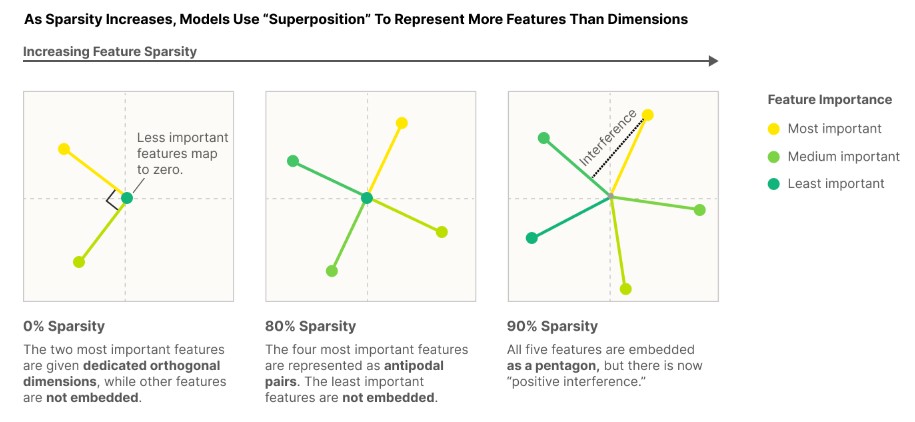 As Sparsity Increases, Models Use "Superposition" To Represent More Features Than Dimensions

Increasing Feature Sparsity

Less important features map to zero.

Interference

Feature Importance

Most important

Medium important

Least important

0% Sparsity

The two most important features are given dedicated orthogonal dimensions, while other features are not embedded.

80% Sparsity

The four most important features are represented as antipodal pairs. The least important features are not embedded.

90% Sparsity

All five features are embedded as a pentagon, but there is now "positive interference."